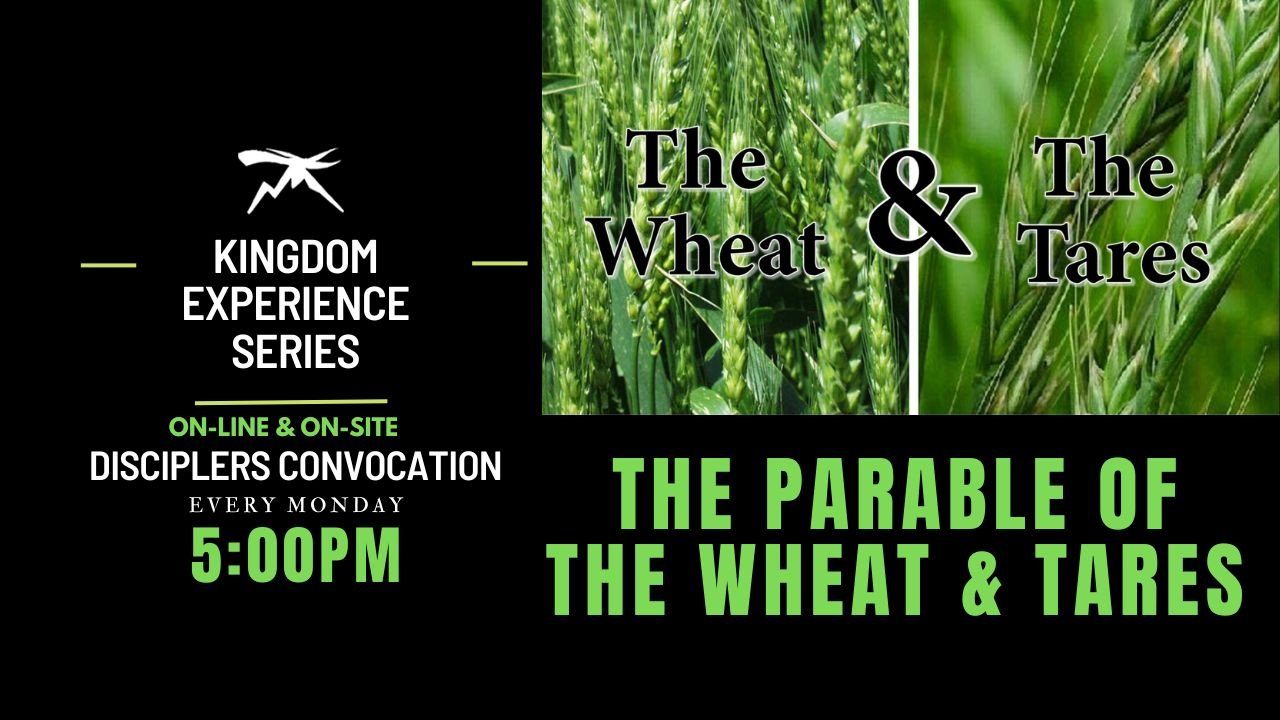 KINGDOM EXPERIENCE SERIES

ON-LINE & ON-SITE
DISCIPLERS CONVOCATION
EVERY MONDAY
5:00PM

The Wheat & The Tares

THE PARABLE OF THE WHEAT & TARES